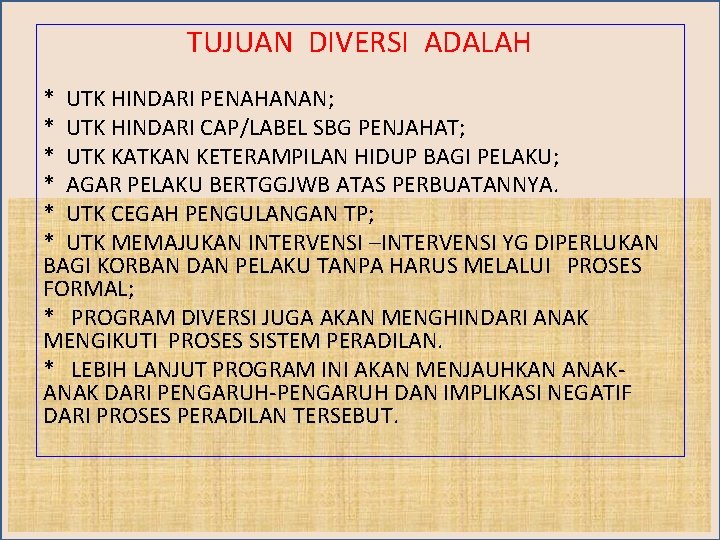 TUJUAN DIVERSI ADALAH

* UTK HINDARI PENAHANAN;

* UTK HINDARI CAP/LABEL SBG PENJAHAT;

* UTK KATKAN KETERAMPILAN HIDUP BAGI PELAKU;

* AGAR PELAKU BERTGGJWB ATAS PERBUATANNYA.

* UTK CEGAH PENGULANGAN TP;

* UTK MEMAJUKAN INTERVENSI –INTERVENSI YG DIPERLUKAN BAGI KORBAN DAN PELAKU TANPA HARUS MELALUI PROSES FORMAL;

* PROGRAM DIVERSI JUGA AKAN MENGHINDARI ANAK MENGIKUTI PROSES SISTEM PERADILAN.

* LEBIH LANJUT PROGRAM INI AKAN MENJAUHKAN ANAK-ANAK DARI PENGARUH-PENGARUH DAN IMPLIKASI NEGATIF DARI PROSES PERADILAN TERSEBUT.